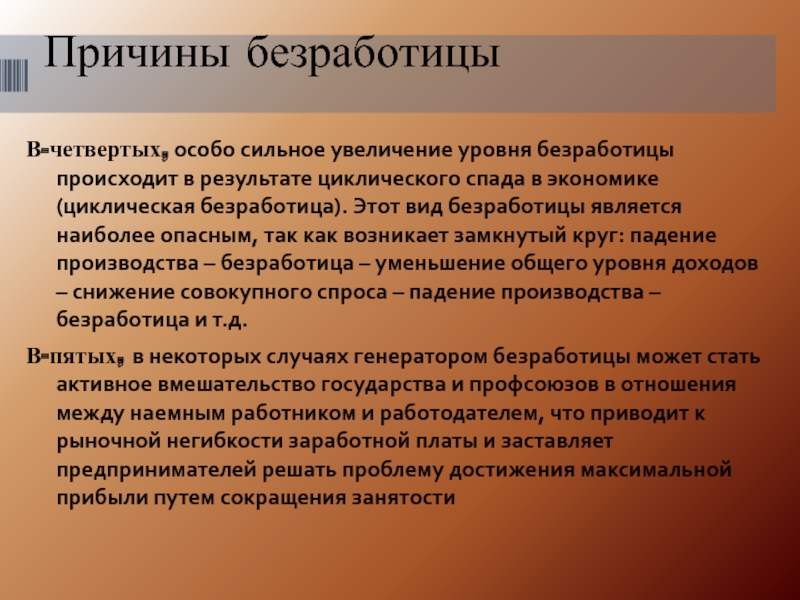 Причины безработицы

В-четвертых, особо сильное увеличение уровня безработицы происходит в результате циклического спада в экономике (циклическая безработица). Этот вид безработицы является наиболее опасным, так как возникает замкнутый круг: падение производства – безработица – уменьшение общего уровня доходов – снижение совокупного спроса – падение производства – безработица и т.д.

В-пятых, в некоторых случаях генератором безработицы может стать активное вмешательство государства и профсоюзов в отношения между наемным работником и работодателем, что приводит к рыночной негибкости заработной платы и заставляет предпринимателей решать проблему достижения максимальной прибыли путем сокращения занятости